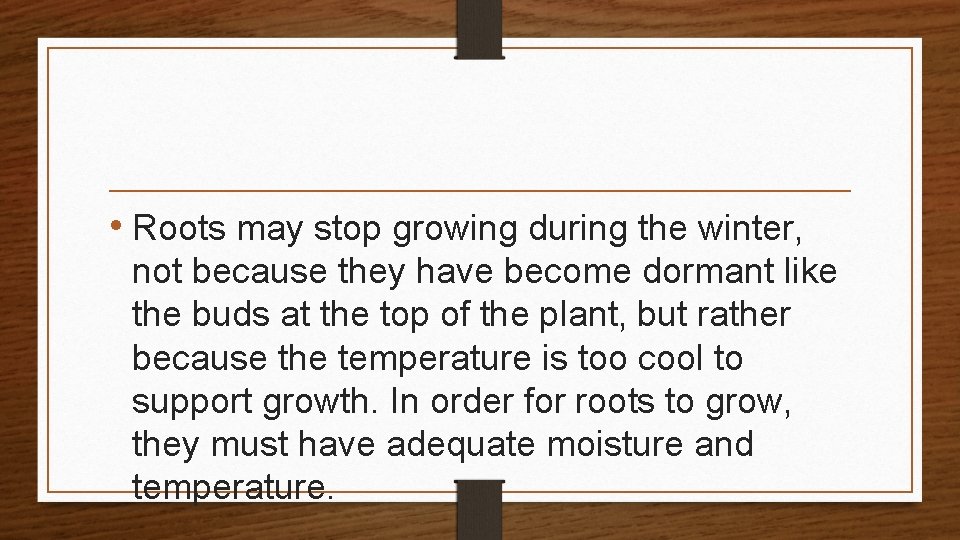 • Roots may stop growing during the winter, not because they have become dormant like the buds at the top of the plant, but rather because the temperature is too cool to support growth. In order for roots to grow, they must have adequate moisture and temperature.